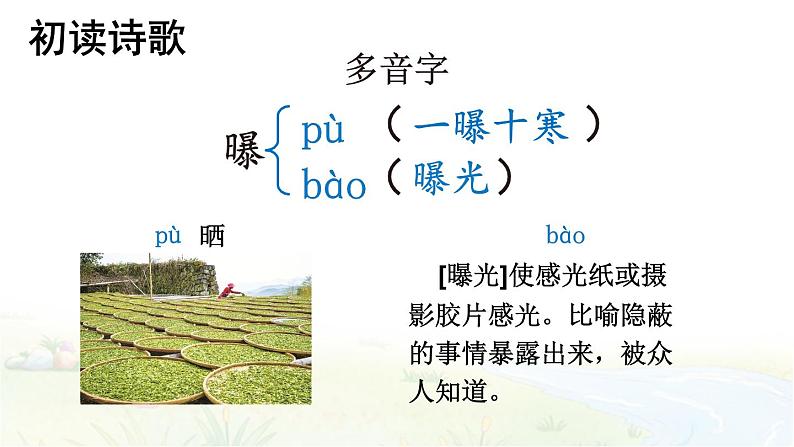 初读诗歌

多音字

曝 pù （一曝十寒）
bào（曝光）

pù 晒

bào

[曝光]使感光纸或摄影胶片感光。比喻隐蔽的事情暴露出来，被众人知道。